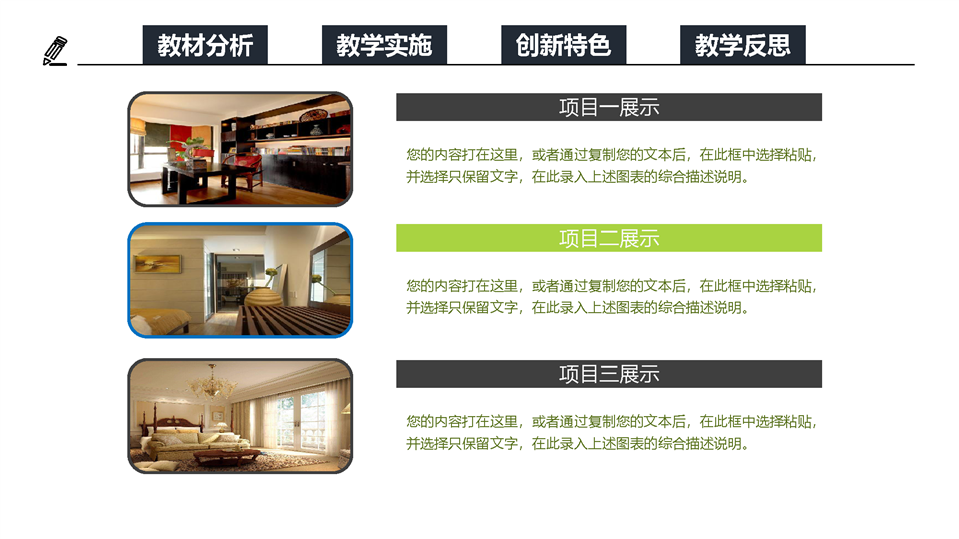 教材分析 教学实施 创新特色 教学反思

项目一展示

您的内容打在这里，或者通过复制您的文本后，在此框中选择粘贴，并选择只保留文字，在此录入上述图表的综合描述说明。

项目二展示

您的内容打在这里，或者通过复制您的文本后，在此框中选择粘贴，并选择只保留文字，在此录入上述图表的综合描述说明。

项目三展示

您的内容打在这里，或者通过复制您的文本后，在此框中选择粘贴，并选择只保留文字，在此录入上述图表的综合描述说明。